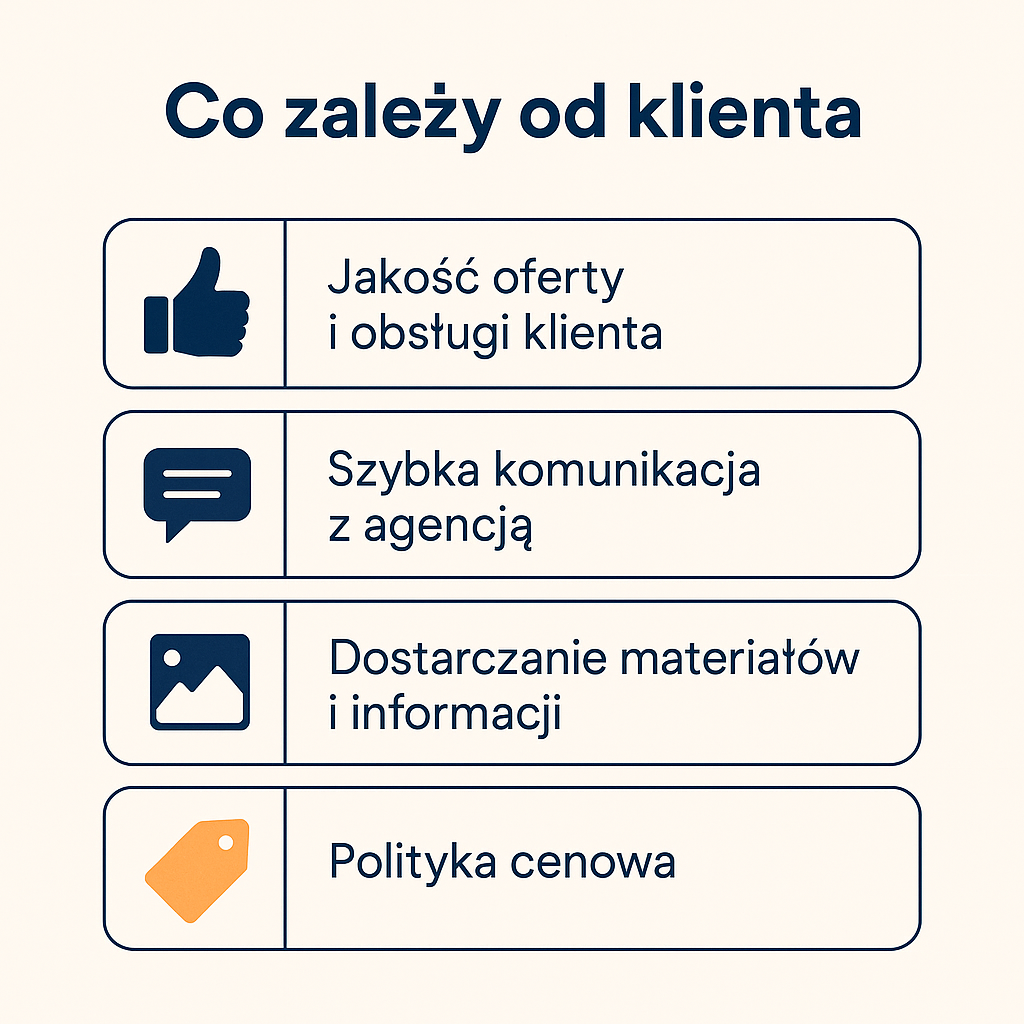 Co zależy od klienta

Jakość oferty i obsługi klienta

Szybka komunikacja z agencją

Dostarczanie materiałów i informacji

Polityka cenowa